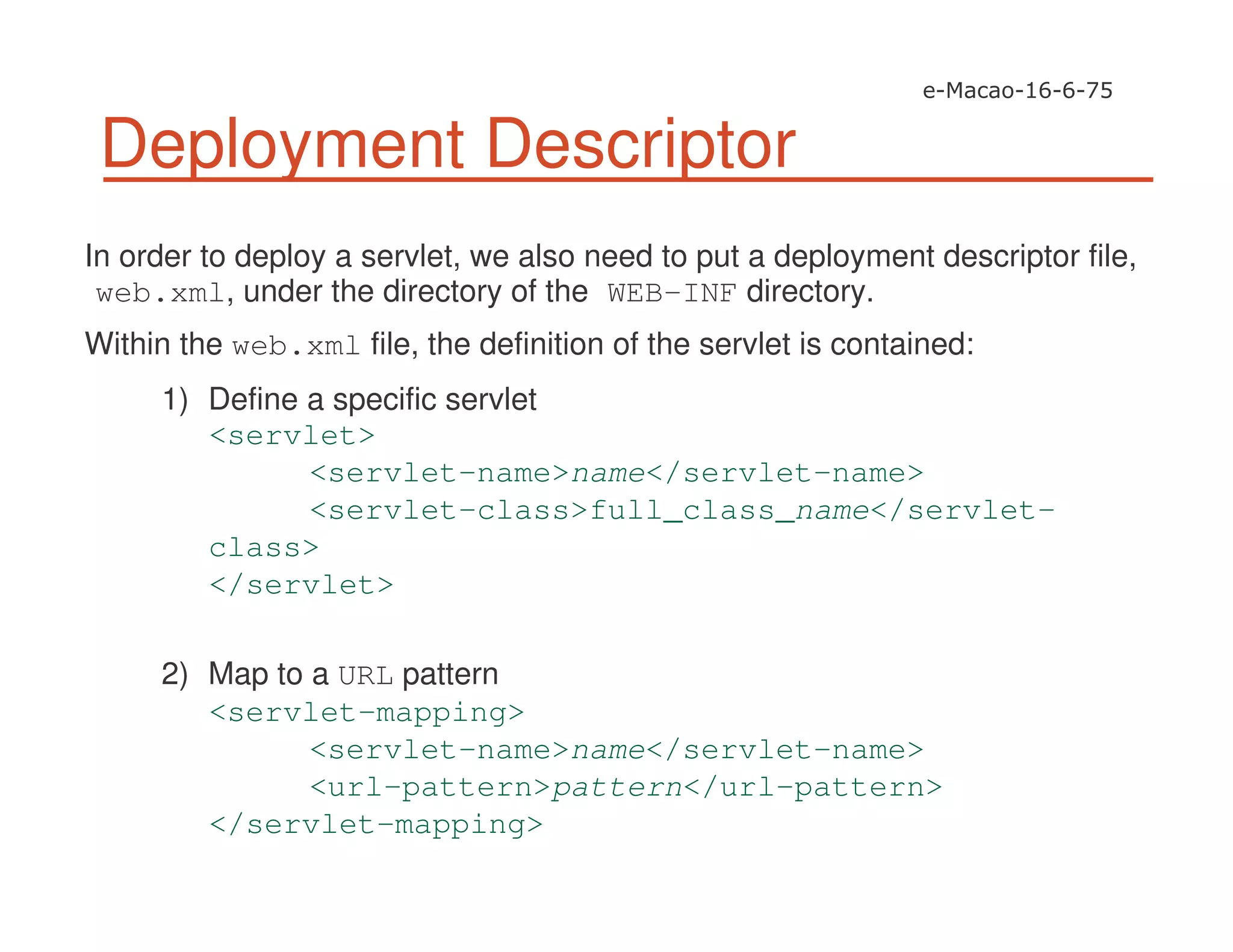 e-Macao-16-6-75

Deployment Descriptor

In order to deploy a servlet, we also need to put a deployment descriptor file, web.xml, under the directory of the WEB-INF directory.

Within the web.xml file, the definition of the servlet is contained:

1) Define a specific servlet
<servlet>
<servlet-name>name</servlet-name>
<servlet-class>full_class_name</servlet-class>
</servlet>

2) Map to a URL pattern
<servlet-mapping>
<servlet-name>name</servlet-name>
<url-pattern>pattern</url-pattern>
</servlet-mapping>